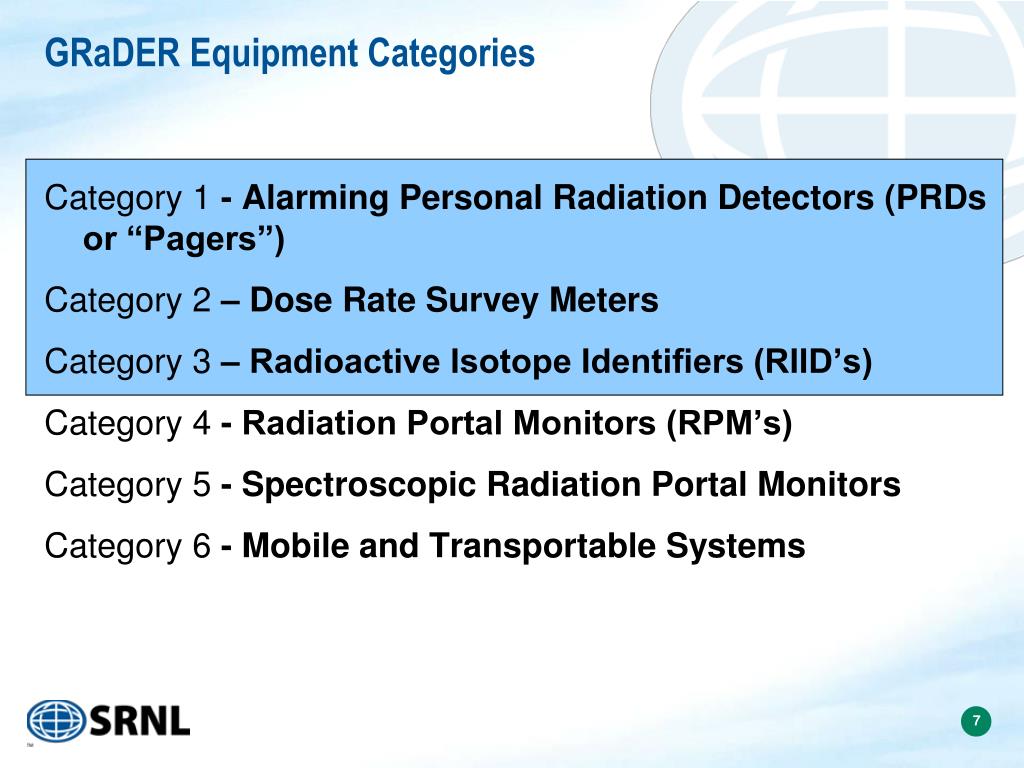 GRaDER Equipment Categories

Category 1 - Alarming Personal Radiation Detectors (PRDs or “Pagers”)

Category 2 – Dose Rate Survey Meters

Category 3 – Radioactive Isotope Identifiers (RIID’s)

Category 4 - Radiation Portal Monitors (RPM’s)

Category 5 - Spectroscopic Radiation Portal Monitors

Category 6 - Mobile and Transportable Systems

SRNL

TM

7